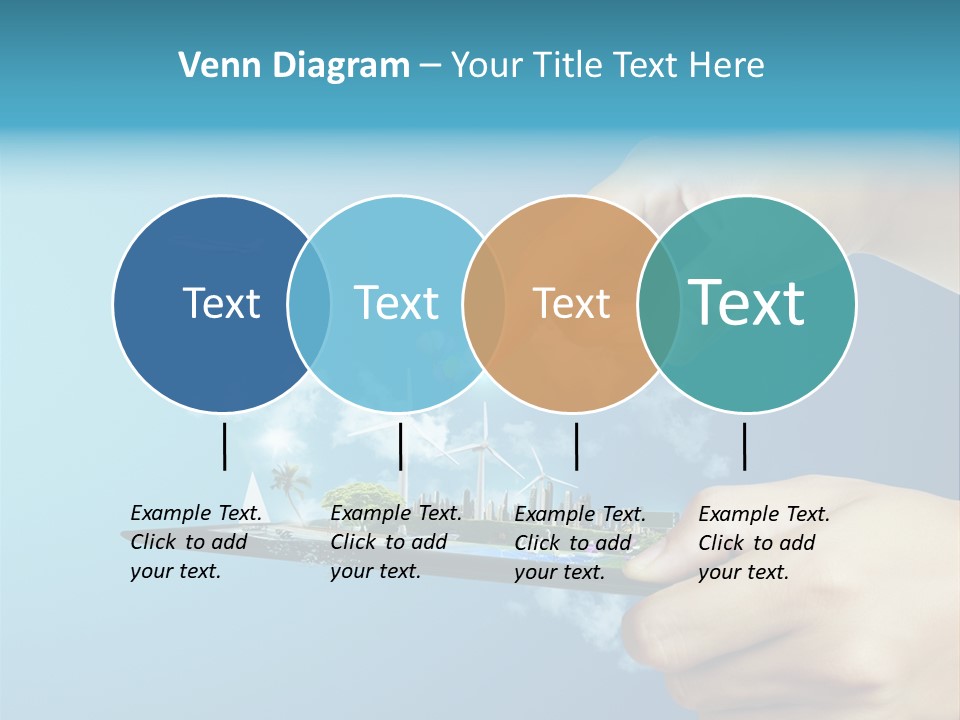 Venn Diagram – Your Title Text Here

Text

Text

Text

Text

Example Text. Click to add your text.

Example Text. Click to add your text.

Example Text. Click to add your text.

Example Text. Click to add your text.